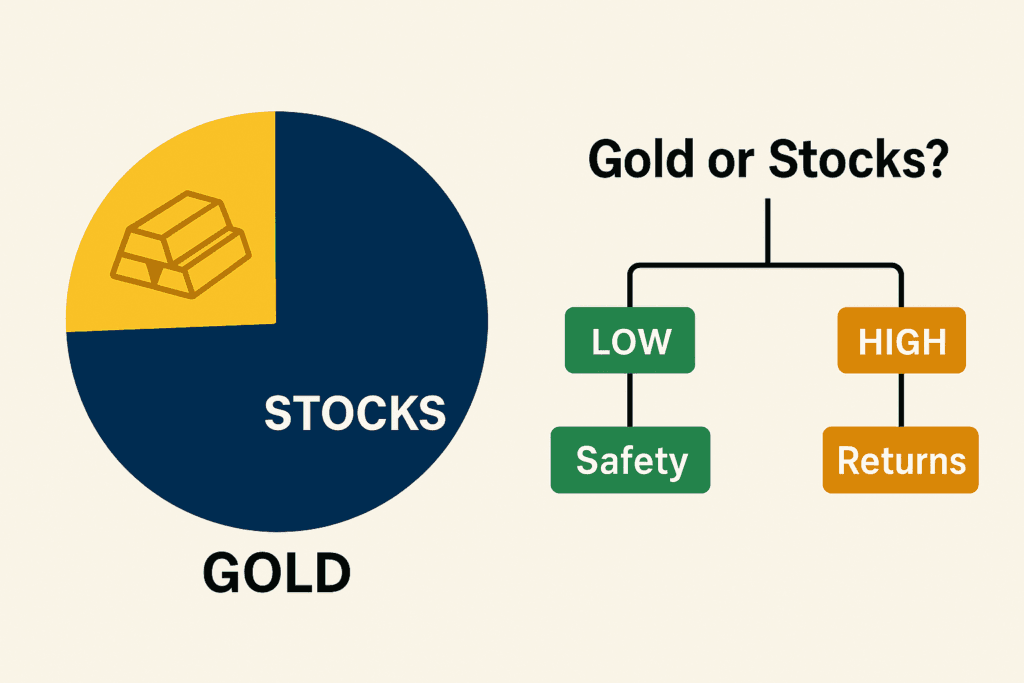 STOCKS

GOLD

Gold or Stocks?

LOW

HIGH

Safety

Returns